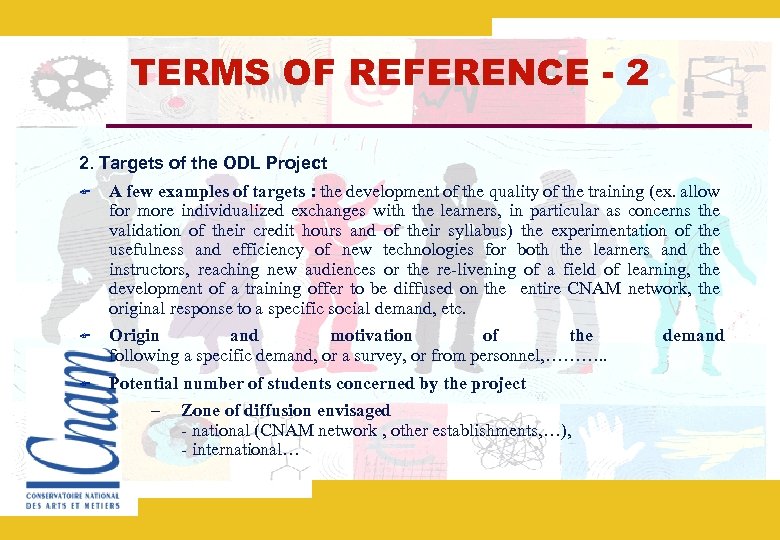 TERMS OF REFERENCE - 2

2. Targets of the ODL Project

A few examples of targets : the development of the quality of the training (ex. allow for more individualized exchanges with the learners, in particular as concerns the validation of their credit hours and of their syllabus) the experimentation of the usefulness and efficiency of new technologies for both the learners and the instructors, reaching new audiences or the re-livening of a field of learning, the development of a training offer to be diffused on the entire CNAM network, the original response to a specific social demand, etc.

Origin and motivation of the demand following a specific demand, or a survey, or from personnel,………..

Potential number of students concerned by the project

– Zone of diffusion envisaged
- national (CNAM network , other establishments,…),
- international…

Cnam
CONSERVATOIRE NATIONAL DES ARTS ET METIERS